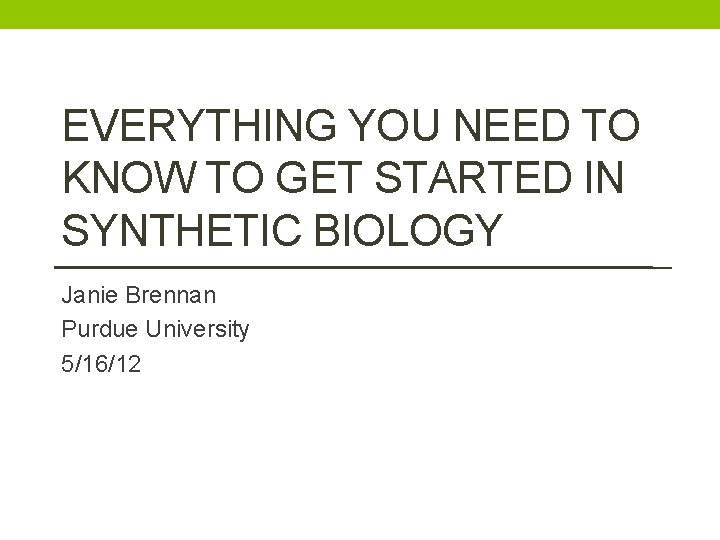 EVERYTHING YOU NEED TO KNOW TO GET STARTED IN SYNTHETIC BIOLOGY

Janie Brennan
Purdue University
5/16/12